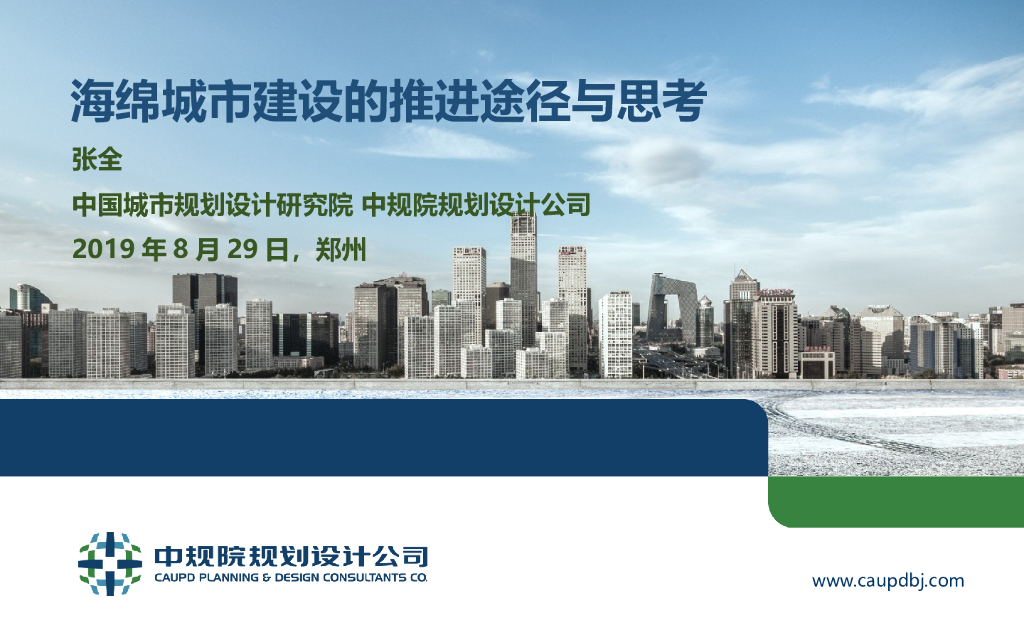 海绵城市建设的推进途径与思考

张全

中国城市规划设计研究院 中规院规划设计公司

2019 年 8 月 29 日，郑州

中规院规划设计公司
CAUPD PLANNING & DESIGN CONSULTANTS CO.

www.caupdbj.com